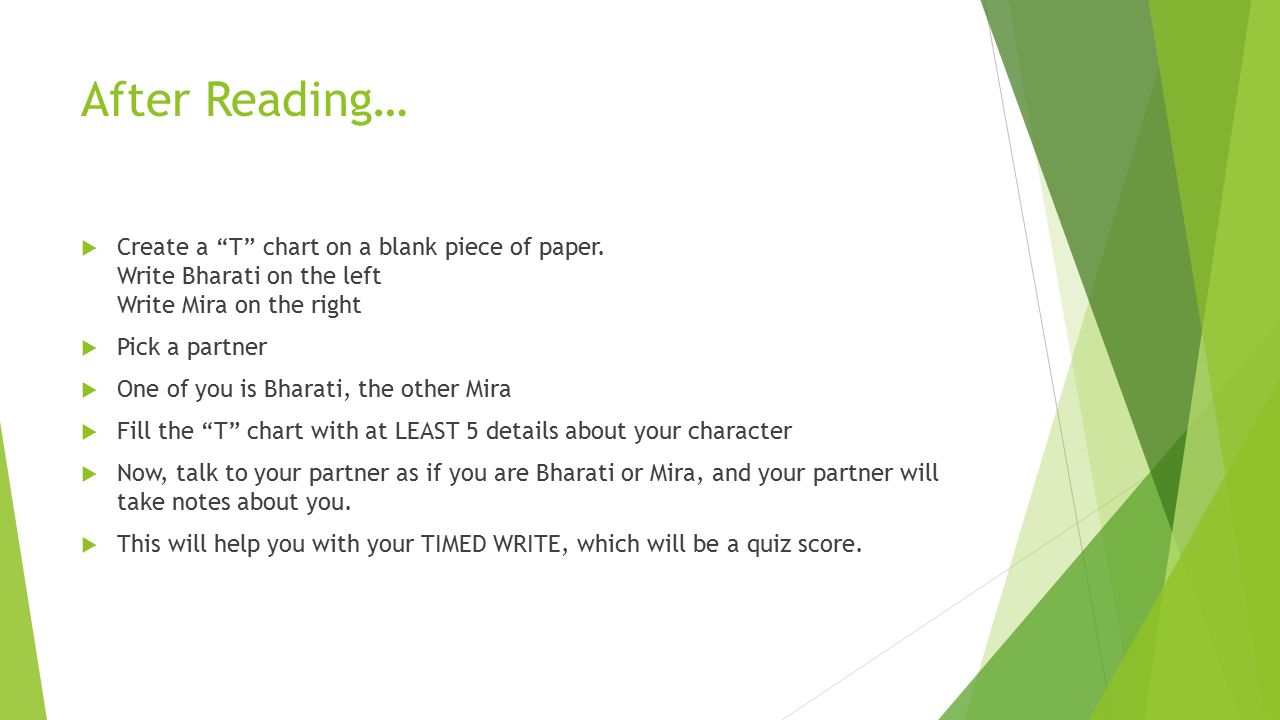 After Reading…

Create a “T” chart on a blank piece of paper.
Write Bharati on the left
Write Mira on the right

Pick a partner

One of you is Bharati, the other Mira

Fill the “T” chart with at LEAST 5 details about your character

Now, talk to your partner as if you are Bharati or Mira, and your partner will take notes about you.

This will help you with your TIMED WRITE, which will be a quiz score.